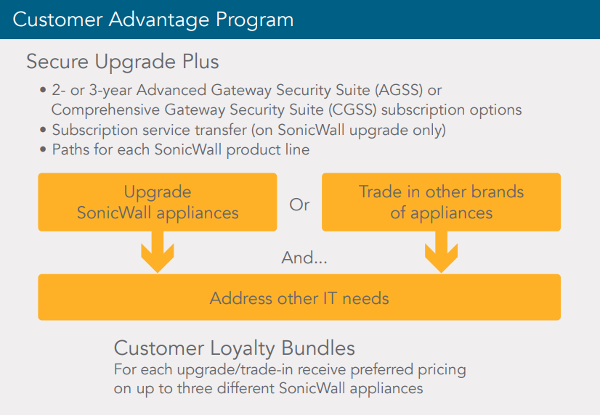 Customer Advantage Program

Secure Upgrade Plus

• 2- or 3-year Advanced Gateway Security Suite (AGSS) or Comprehensive Gateway Security Suite (CGSS) subscription options
• Subscription service transfer (on SonicWall upgrade only)
• Paths for each SonicWall product line

Upgrade SonicWall appliances

Or

Trade in other brands of appliances

And...

Address other IT needs

Customer Loyalty Bundles
For each upgrade/trade-in receive preferred pricing on up to three different SonicWall appliances